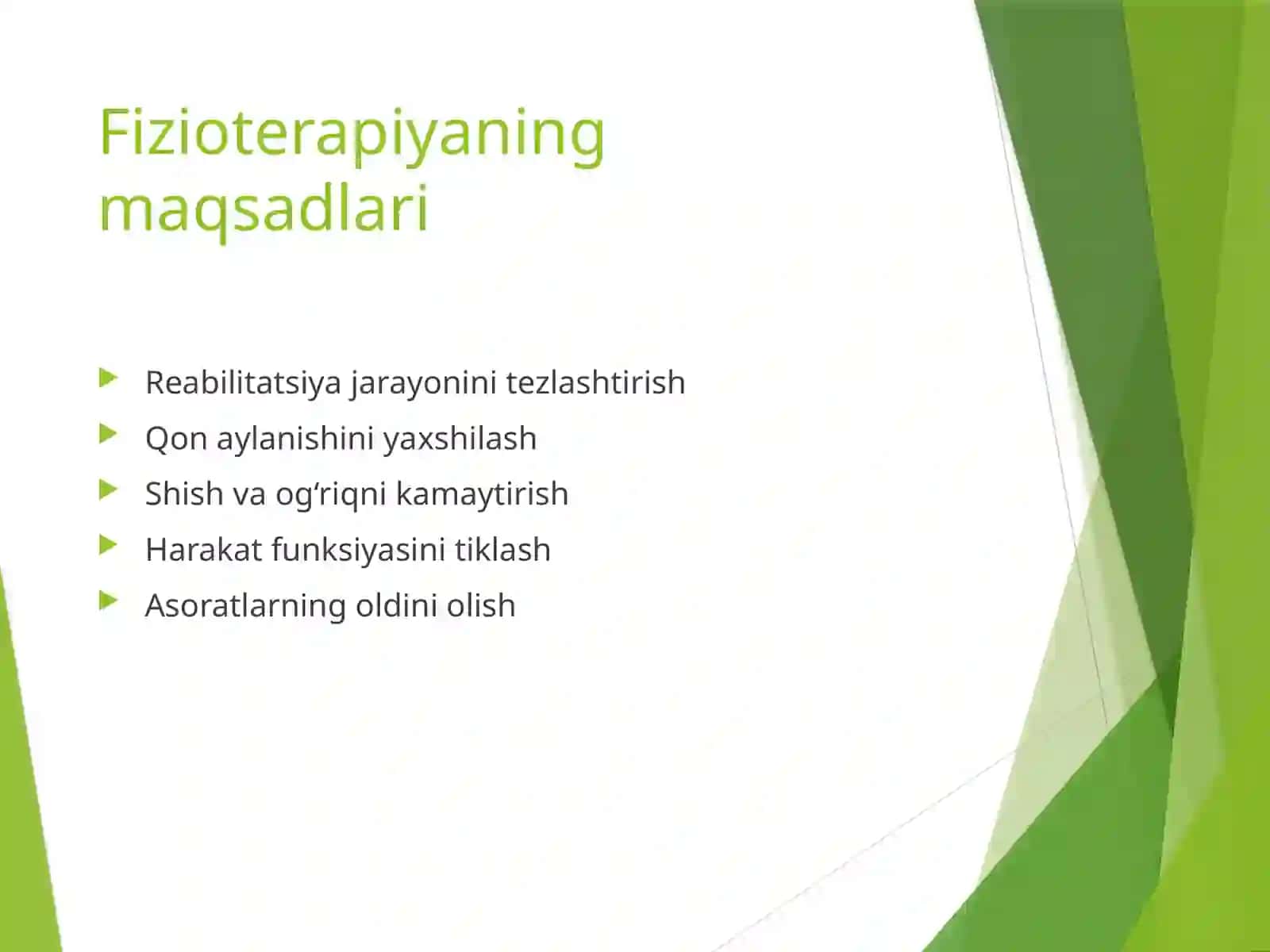 Fizioterapiyaning maqsadlari

Reabilitatsiya jarayonini tezlashtirish
Qon aylanishini yaxshilash
Shish va og‘riqni kamaytirish
Harakat funksiyasini tiklash
Asoratlarning oldini olish